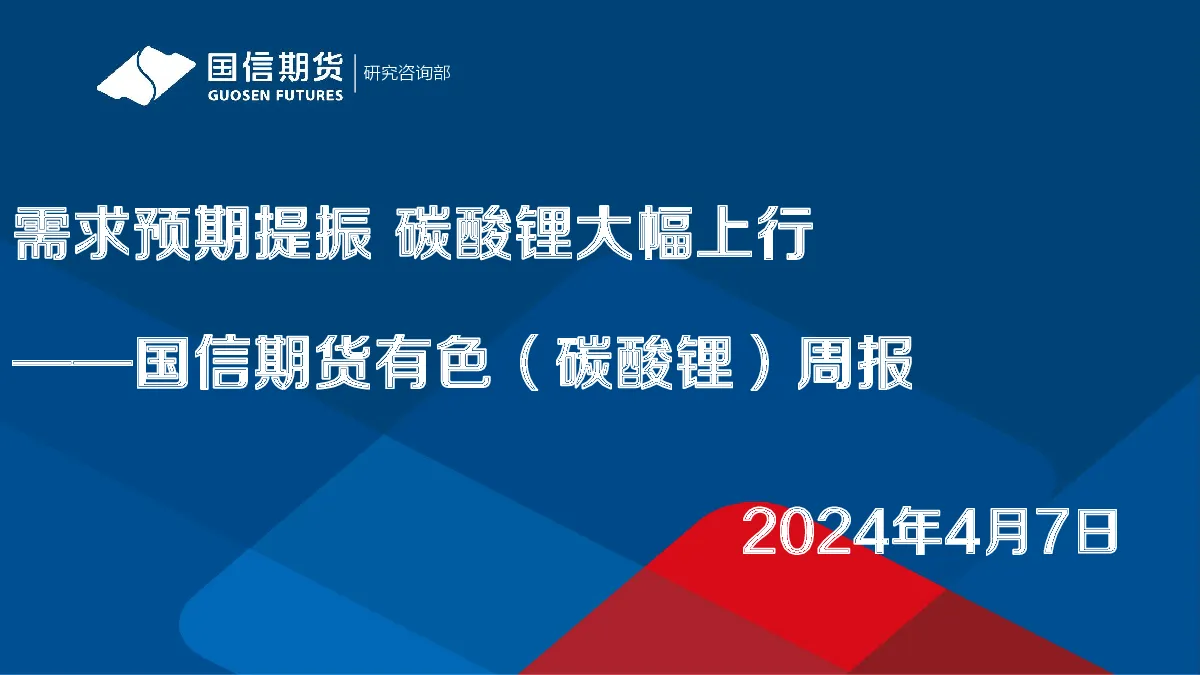 国信期货
GUOSEN FUTURES
研究咨询部

需求预期提振 碳酸锂大幅上行

——国信期货有色（碳酸锂）周报

2024年4月7日